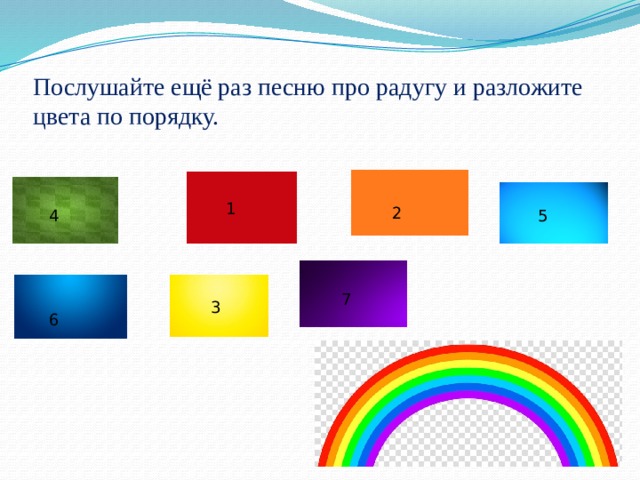 Послушайте ещё раз песню про радугу и разложите цвета по порядку.

4

1

2

5

6

3

7